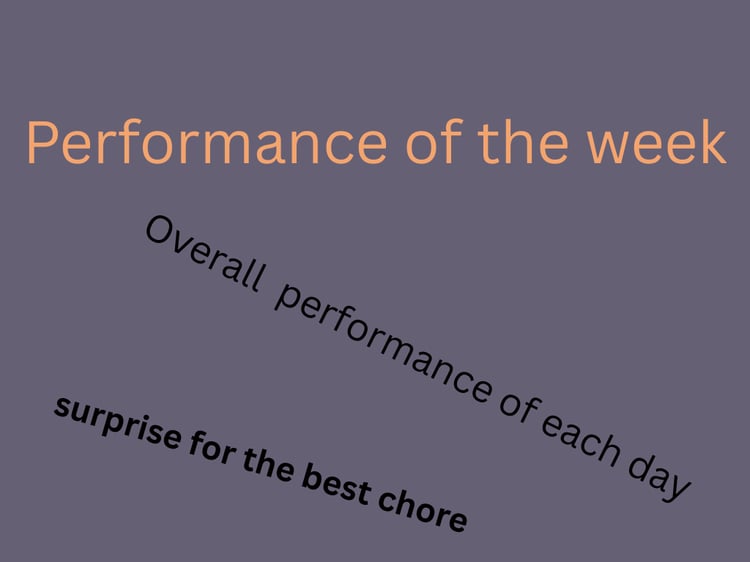 Performance of the week

Overall performance of each day

surprise for the best chore